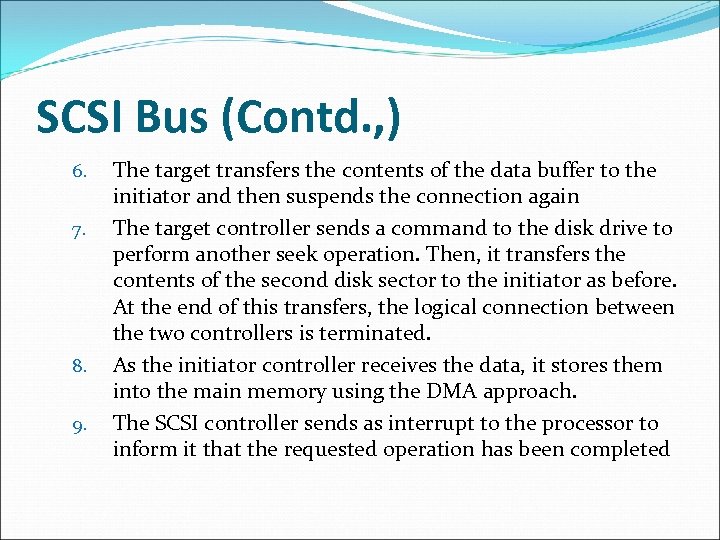 SCSI Bus (Contd.,)

6. The target transfers the contents of the data buffer to the initiator and then suspends the connection again

7. The target controller sends a command to the disk drive to perform another seek operation. Then, it transfers the contents of the second disk sector to the initiator as before. At the end of this transfers, the logical connection between the two controllers is terminated.

8. As the initiator controller receives the data, it stores them into the main memory using the DMA approach.

9. The SCSI controller sends as interrupt to the processor to inform it that the requested operation has been completed